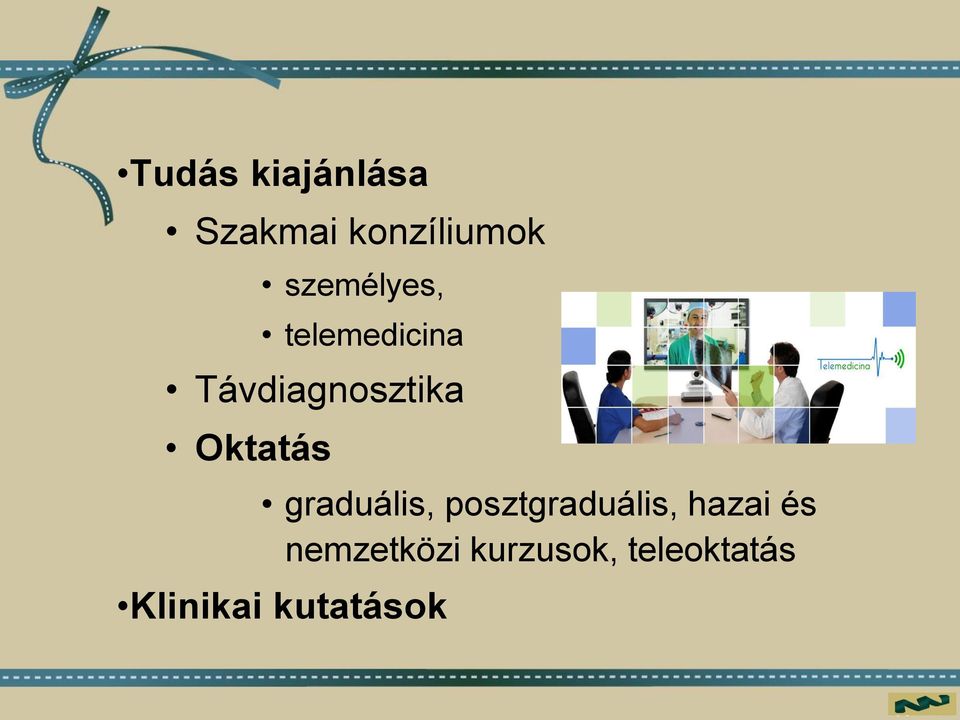 •Tudás kiajánlása
• Szakmai konzíliumok
• személyes,
• telemedicina
• Távdiagnosztika
• Oktatás
• graduális, posztgraduális, hazai és nemzetközi kurzusok, teleoktatás
•Klinikai kutatások

Telemedicina